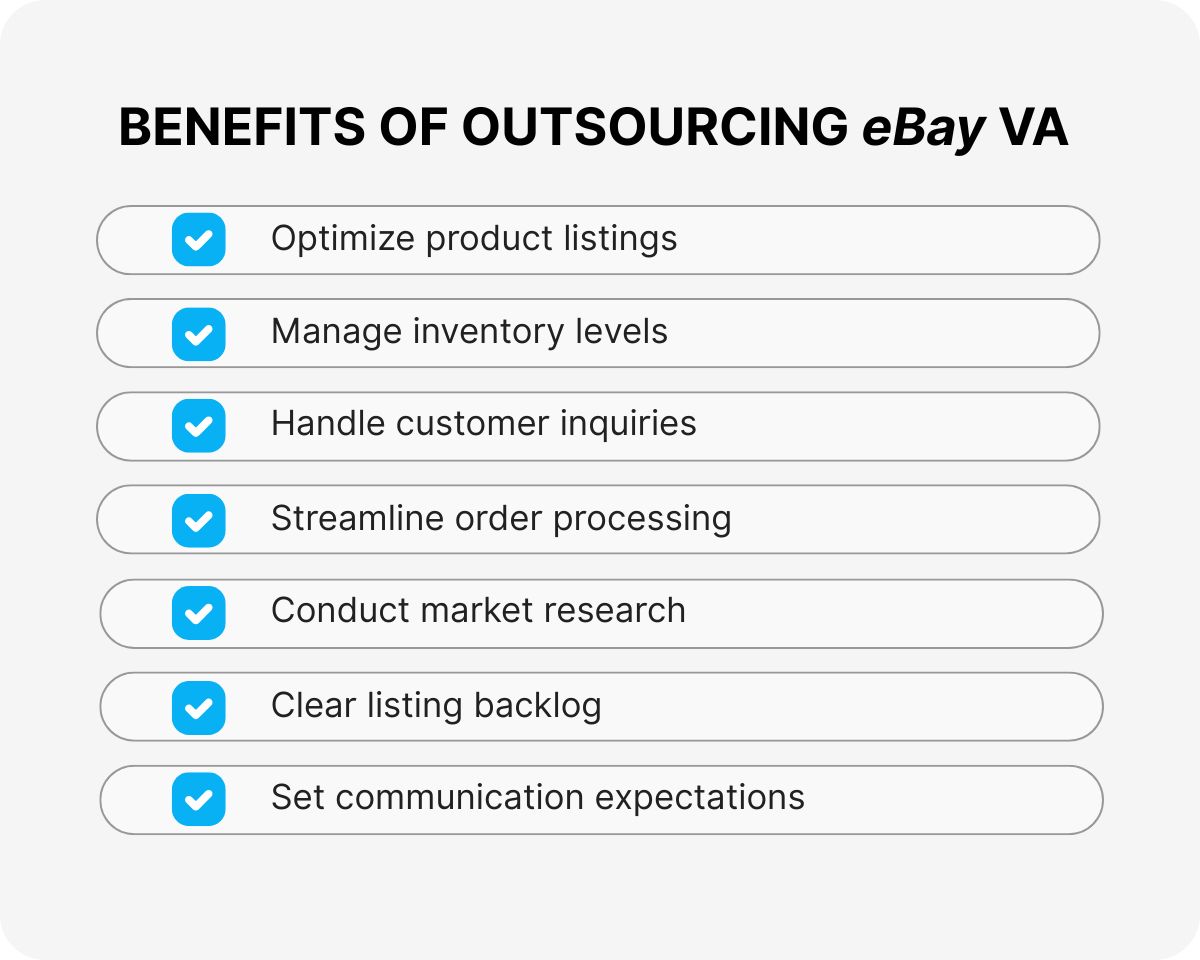 BENEFITS OF OUTSOURCING eBay VA

Optimize product listings

Manage inventory levels

Handle customer inquiries

Streamline order processing

Conduct market research

Clear listing backlog

Set communication expectations